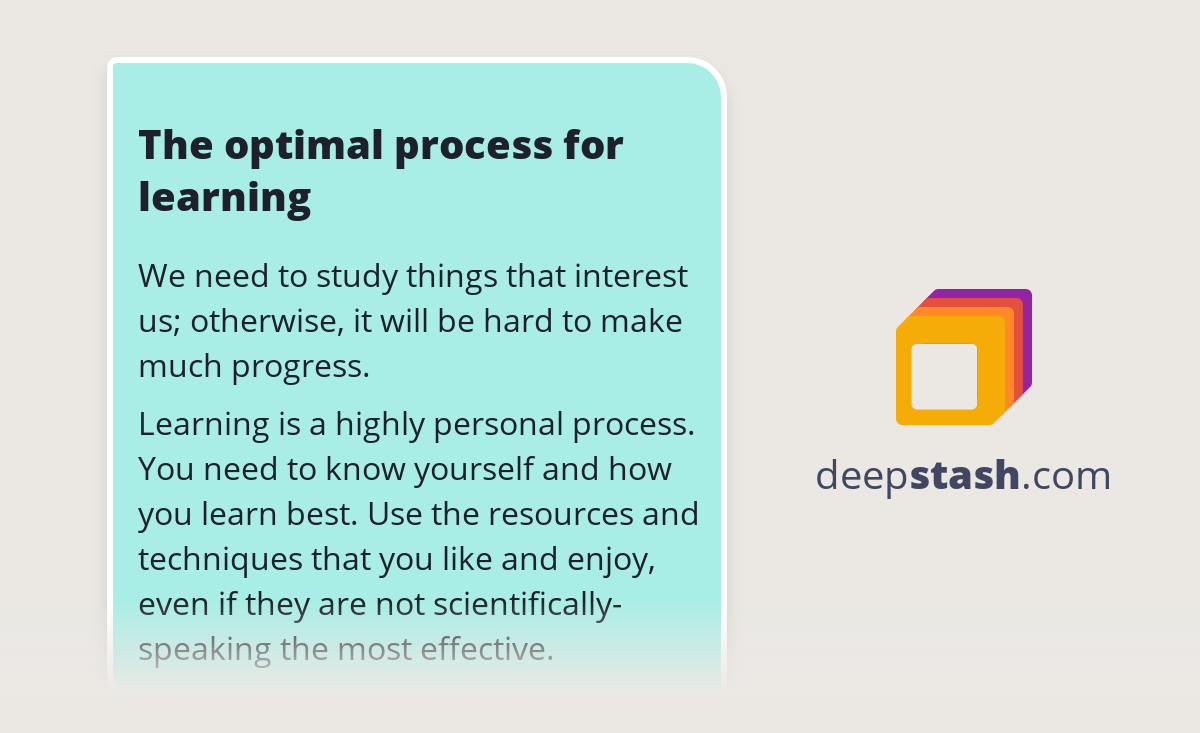 The optimal process for learning

We need to study things that interest us; otherwise, it will be hard to make much progress.

Learning is a highly personal process. You need to know yourself and how you learn best. Use the resources and techniques that you like and enjoy, even if they are not scientifically-speaking the most effective.

deepstash.com